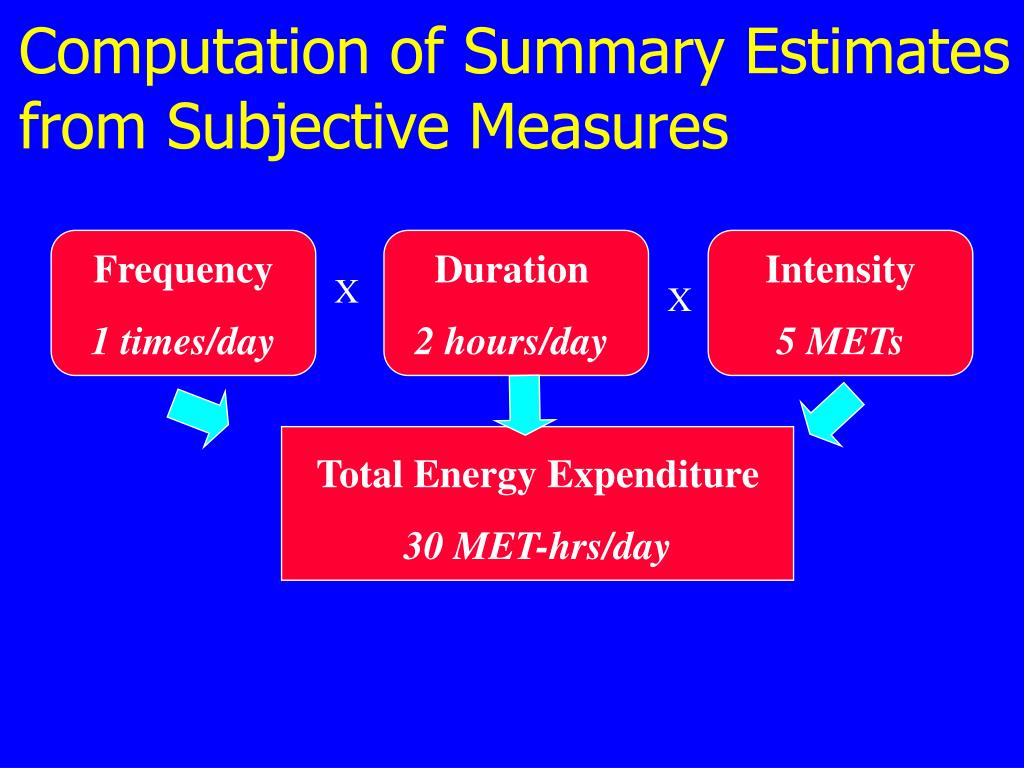 Computation of Summary Estimates from Subjective Measures

Frequency
1 times/day

X

Duration
2 hours/day

X

Intensity
5 METs

Total Energy Expenditure
30 MET-hrs/day